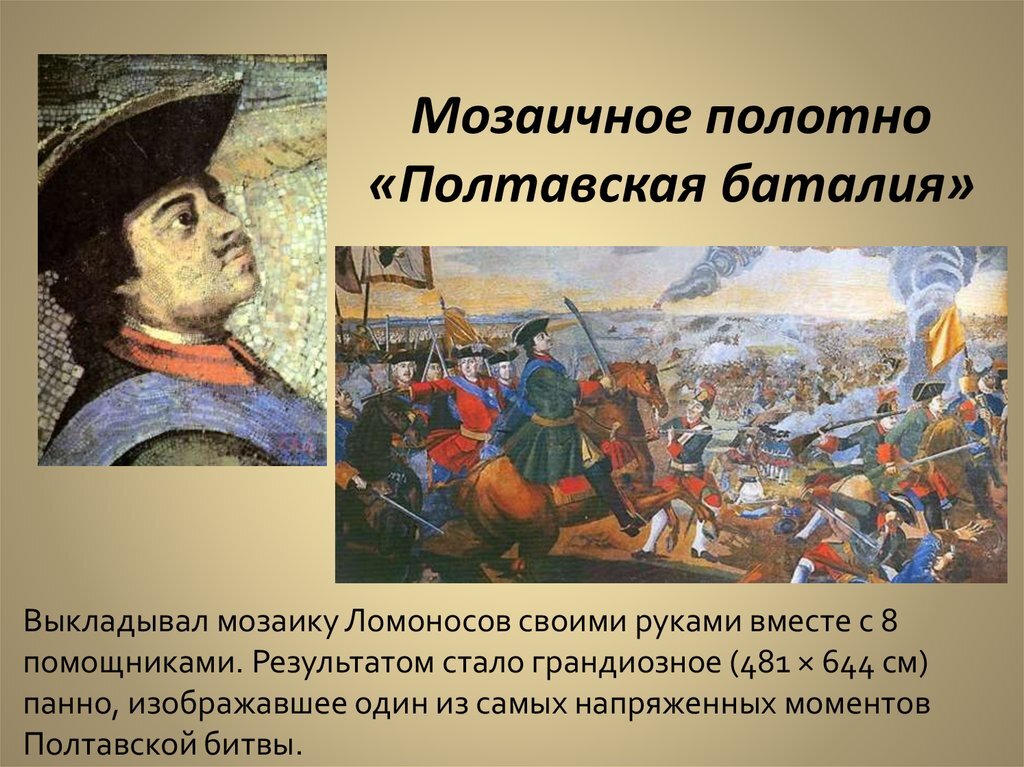 Мозаичное полотно «Полтавская баталия»

Выкладывал мозаику Ломоносов своими руками вместе с 8 помощниками. Результатом стало грандиозное (481 × 644 см) панно, изображавшее один из самых напряженных моментов Полтавской битвы.